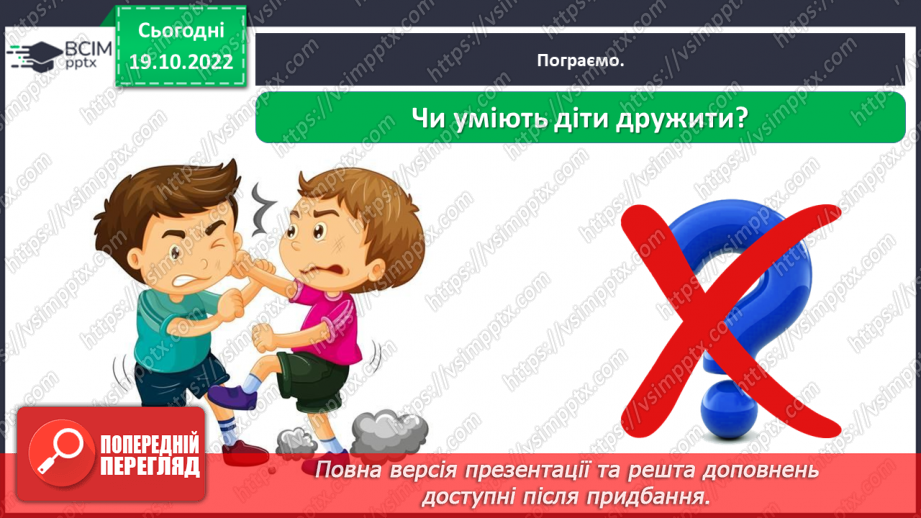 ВСІМ pptx

Сьогодні 19.10.2022

Пограємо.

Чи уміють діти дружити?

https://vsimpptx.com

ПОПЕРЕДНІЙ ПЕРЕГЛЯД

Повна версія презентації та решта доповнень доступні після придбання.